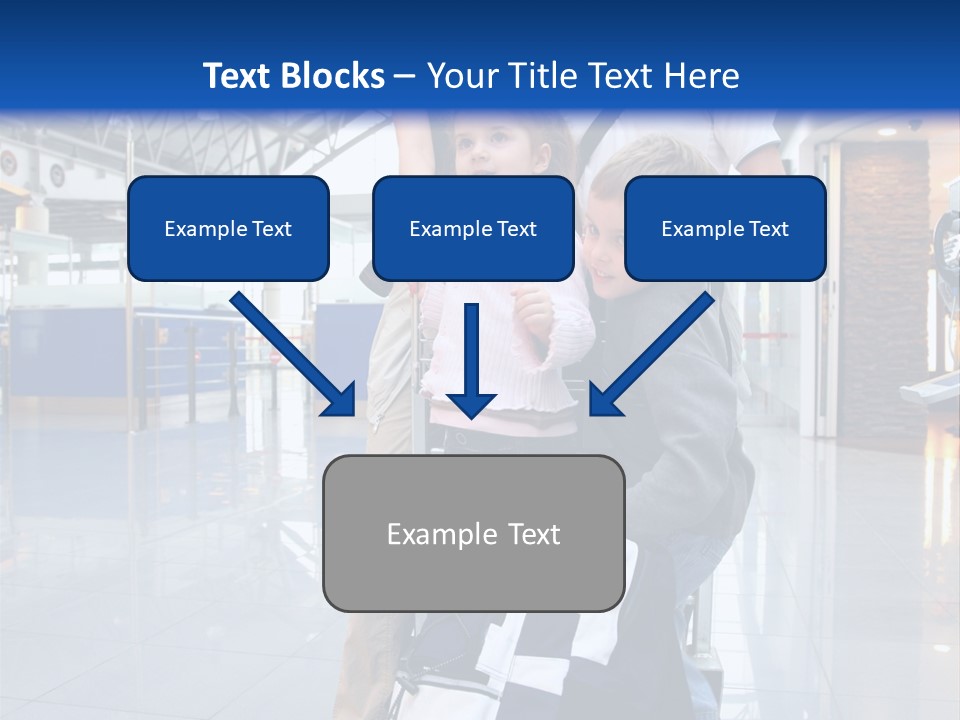 Text Blocks – Your Title Text Here

Example Text

Example Text

Example Text

Example Text